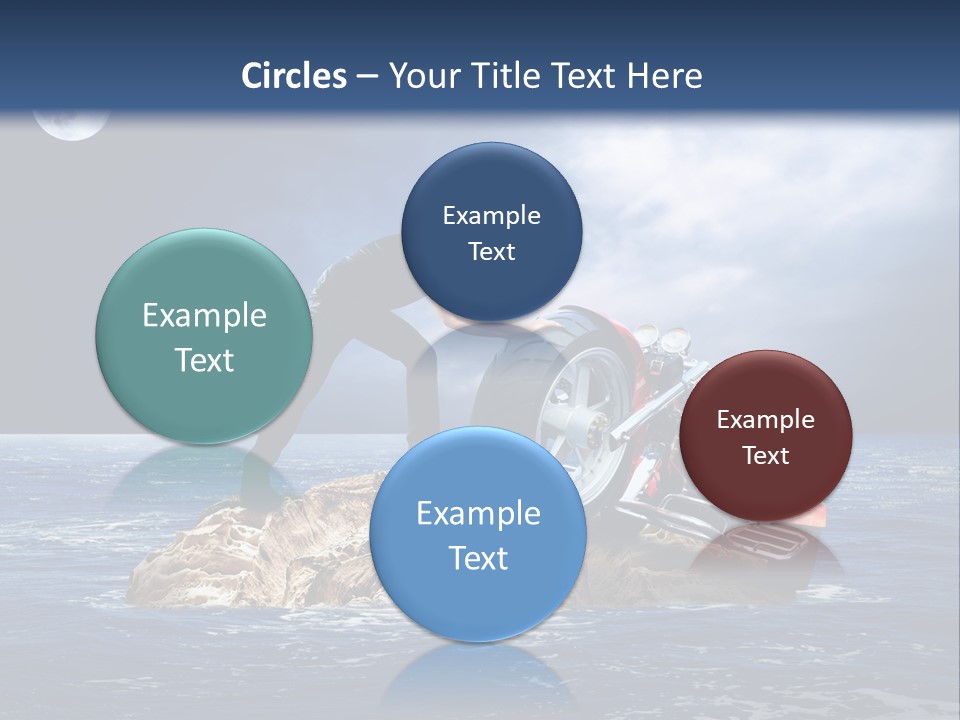 Circles – Your Title Text Here

Example Text

Example Text

Example Text

Example Text